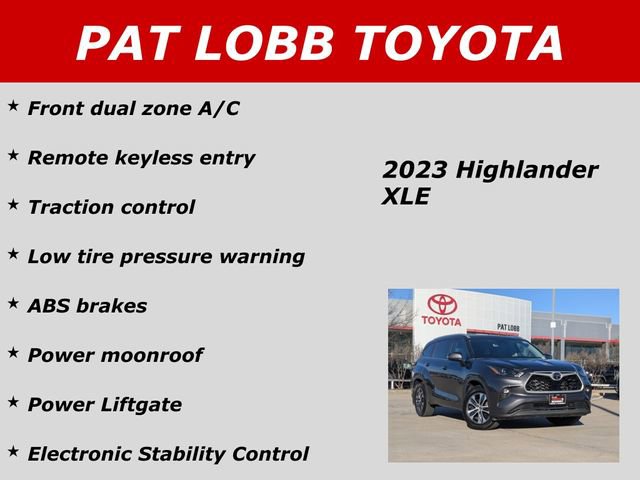 PAT LOBB TOYOTA

★ Front dual zone A/C

★ Remote keyless entry

★ Traction control

★ Low tire pressure warning

★ ABS brakes

★ Power moonroof

★ Power Liftgate

★ Electronic Stability Control

2023 Highlander XLE

TOYOTA

PAT LOBB